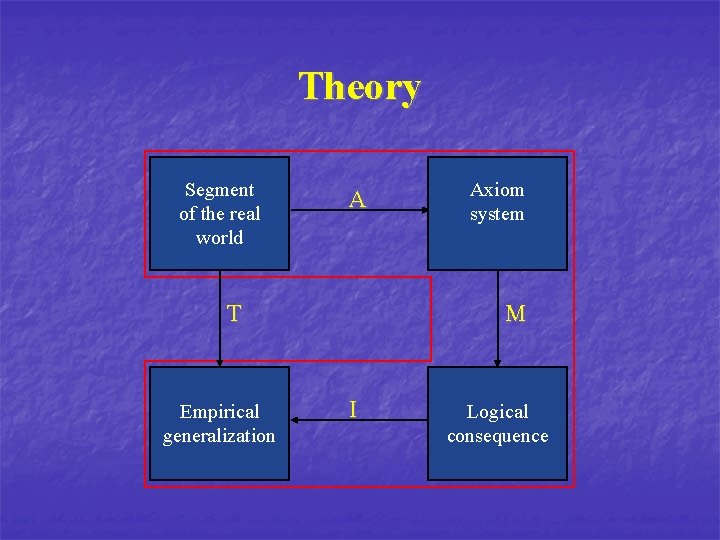 Theory

Segment of the real world

A

Axiom system

T

M

Empirical generalization

I

Logical consequence